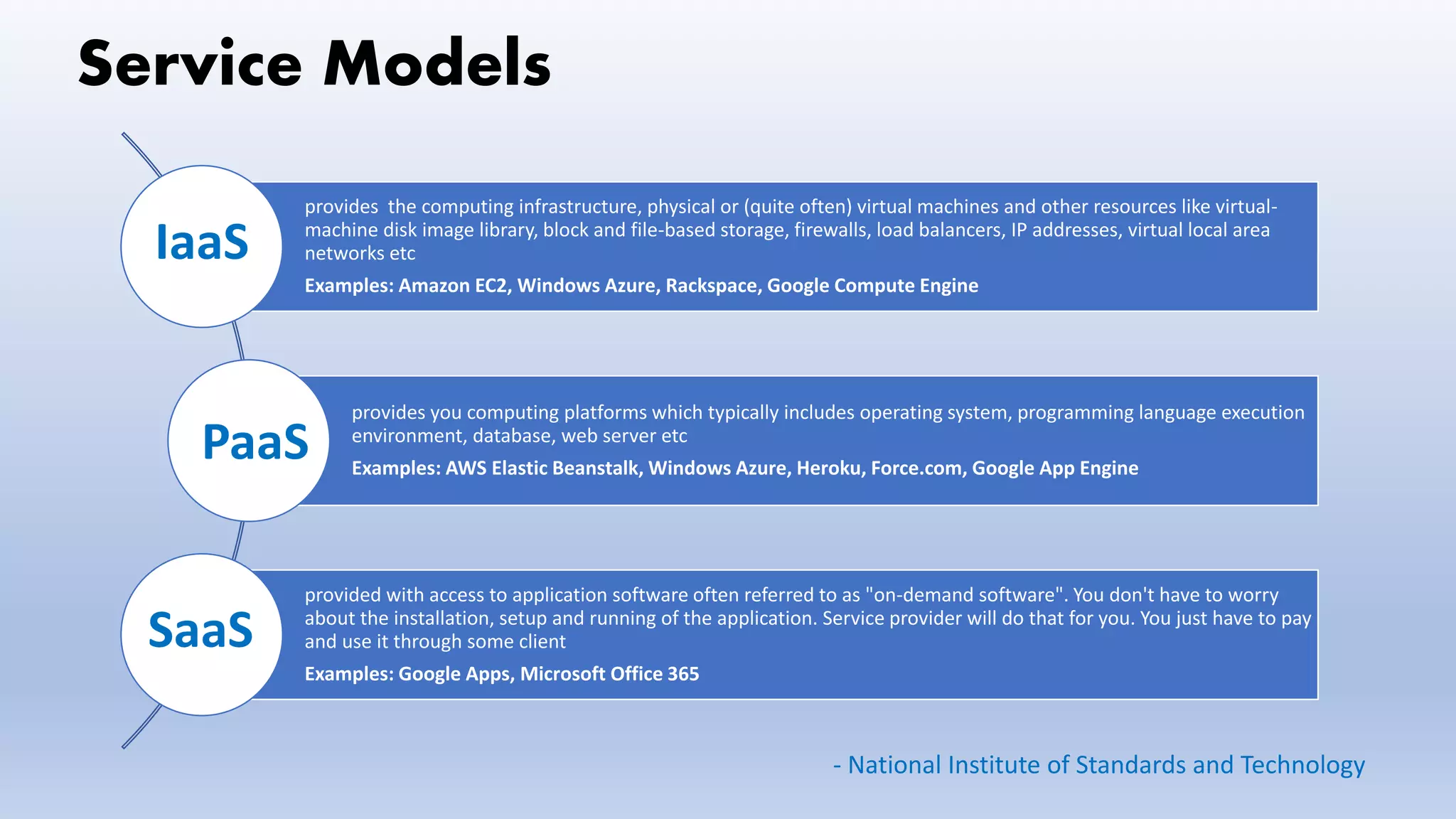 Service Models

IaaS

provides the computing infrastructure, physical or (quite often) virtual machines and other resources like virtual-machine disk image library, block and file-based storage, firewalls, load balancers, IP addresses, virtual local area networks etc

Examples: Amazon EC2, Windows Azure, Rackspace, Google Compute Engine

PaaS

provides you computing platforms which typically includes operating system, programming language execution environment, database, web server etc

Examples: AWS Elastic Beanstalk, Windows Azure, Heroku, Force.com, Google App Engine

SaaS

provided with access to application software often referred to as "on-demand software". You don't have to worry about the installation, setup and running of the application. Service provider will do that for you. You just have to pay and use it through some client

Examples: Google Apps, Microsoft Office 365

- National Institute of Standards and Technology